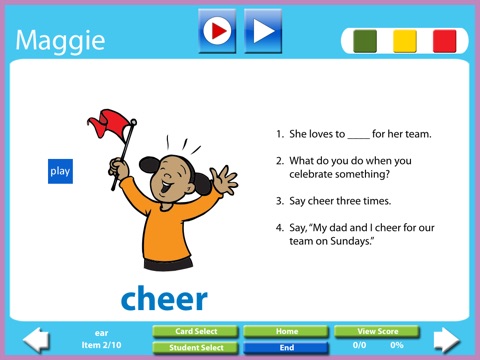 Maggie

play

cheer

1. She loves to ____ for her team.

2. What do you do when you celebrate something?

3. Say cheer three times.

4. Say, "My dad and I cheer for our team on Sundays."

ear
Item 2/10

Card Select
Student Select
Home
End
View Score
0/0 0%